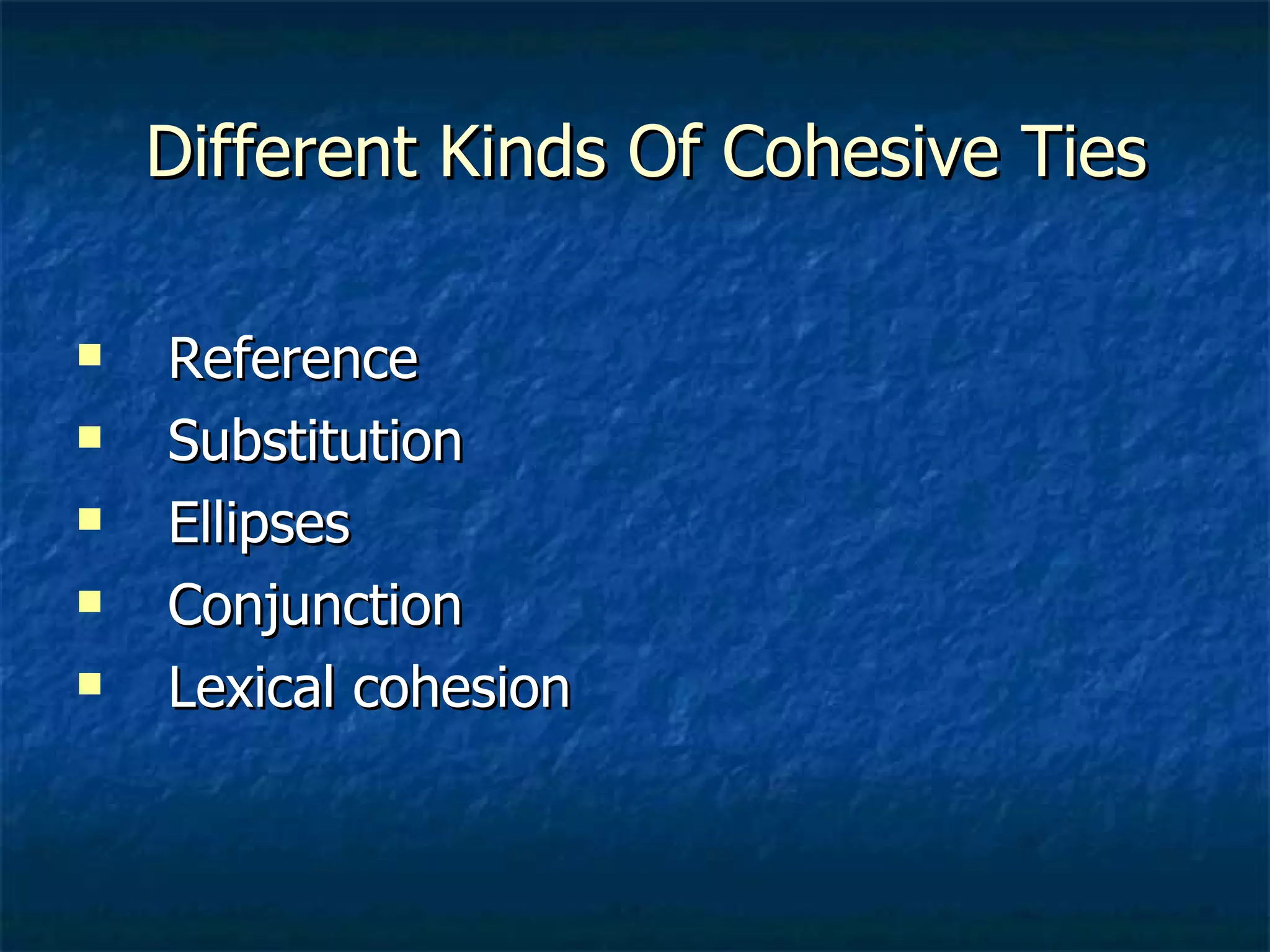 Different Kinds Of Cohesive Ties

- Reference
- Substitution
- Ellipses
- Conjunction
- Lexical cohesion